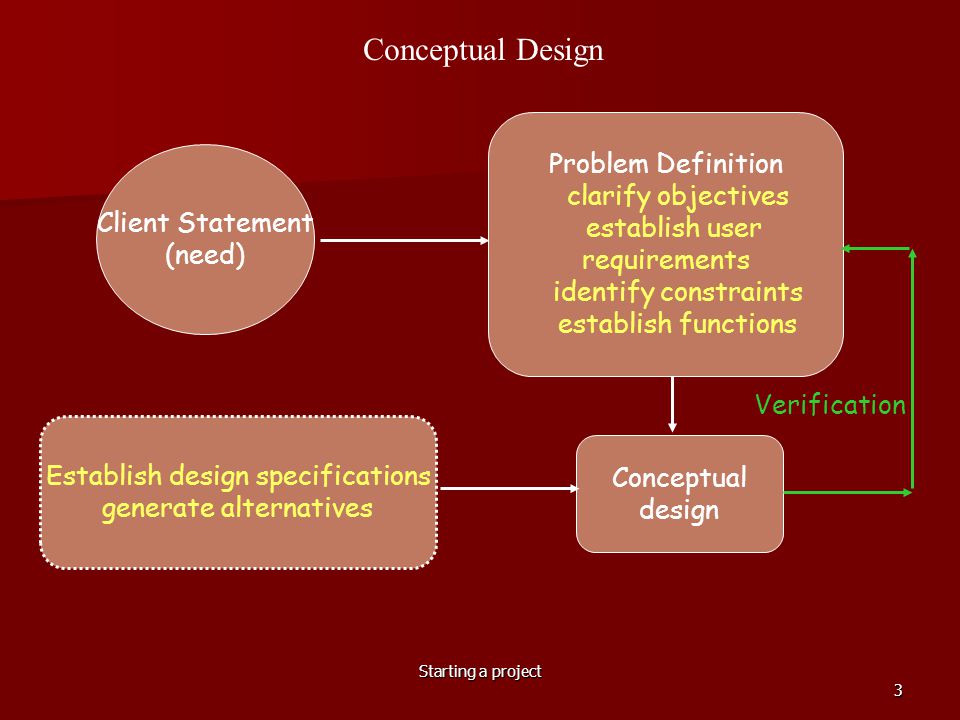 Conceptual Design

Client Statement (need)

Problem Definition
clarify objectives
establish user requirements
identify constraints
establish functions

Verification

Establish design specifications
generate alternatives

Conceptual design

Starting a project

3